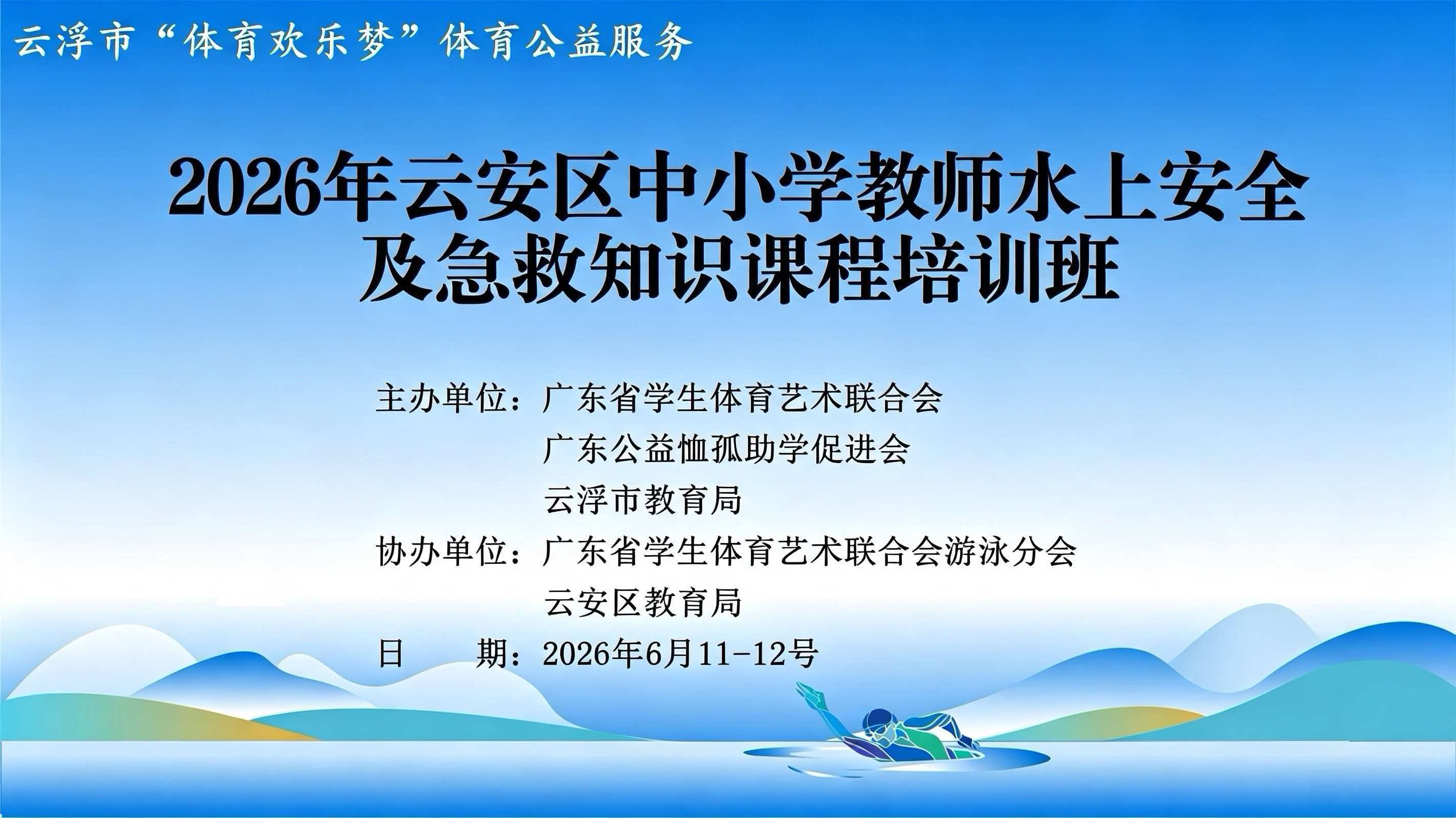 云浮市“体育欢乐梦”体育公益服务

2026年云安区中小学教师水上安全及急救知识课程培训班

主办单位：广东省学生体育艺术联合会
广东公益恤孤助学促进会
云浮市教育局
协办单位：广东省学生体育艺术联合会游泳分会
云安区教育局
日　　期：2026年6月11-12号